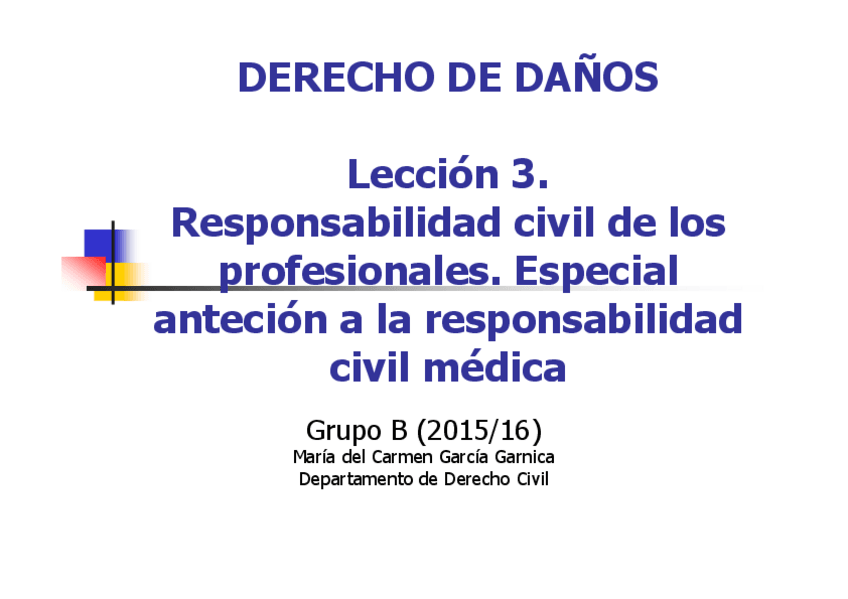 DERECHO DE DAÑOS

Lección 3.
Responsabilidad civil de los profesionales. Especial anteción a la responsabilidad civil médica

Grupo B (2015/16)
María del Carmen García Garnica
Departamento de Derecho Civil